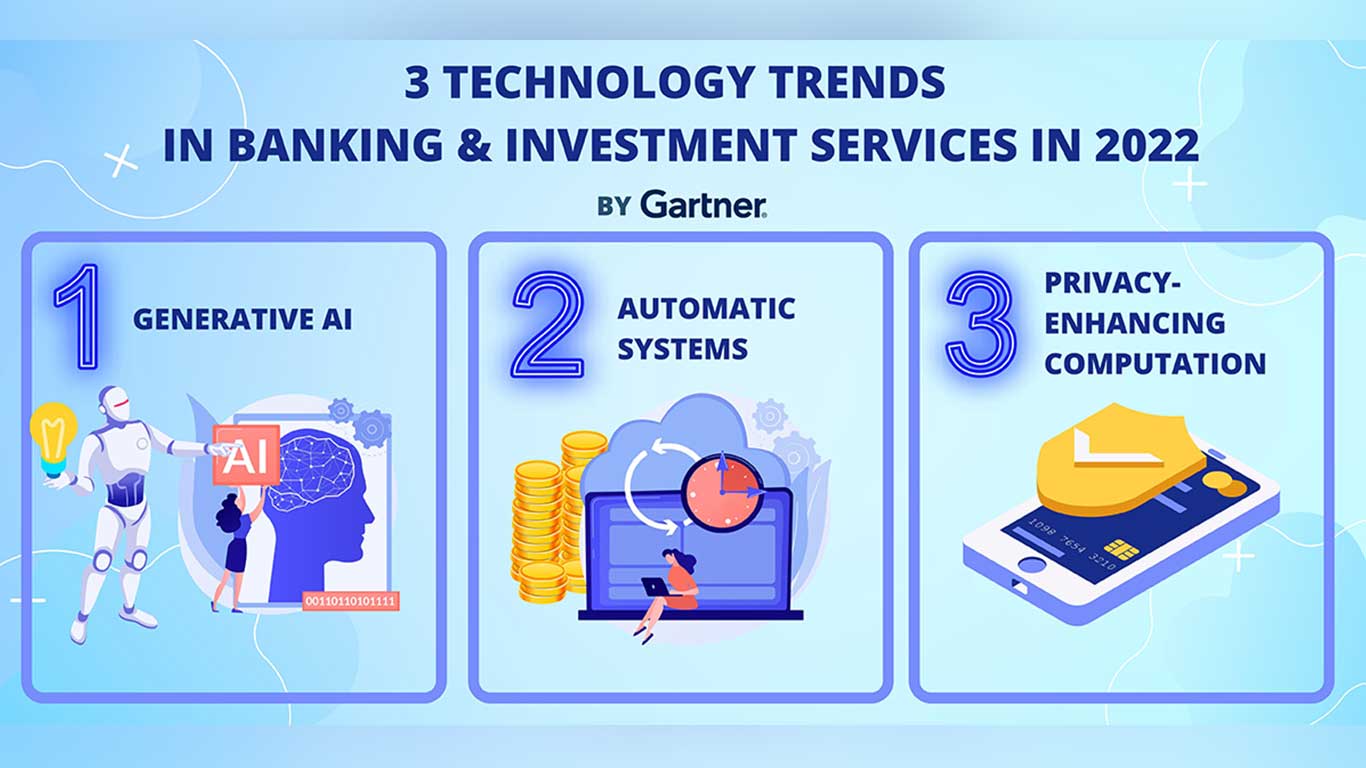 3 TECHNOLOGY TRENDS
IN BANKING & INVESTMENT SERVICES IN 2022

BY Gartner.

1 GENERATIVE AI

AI

00110110101111

2 AUTOMATIC SYSTEMS

3 PRIVACY-ENHANCING COMPUTATION

1098 7654 3210